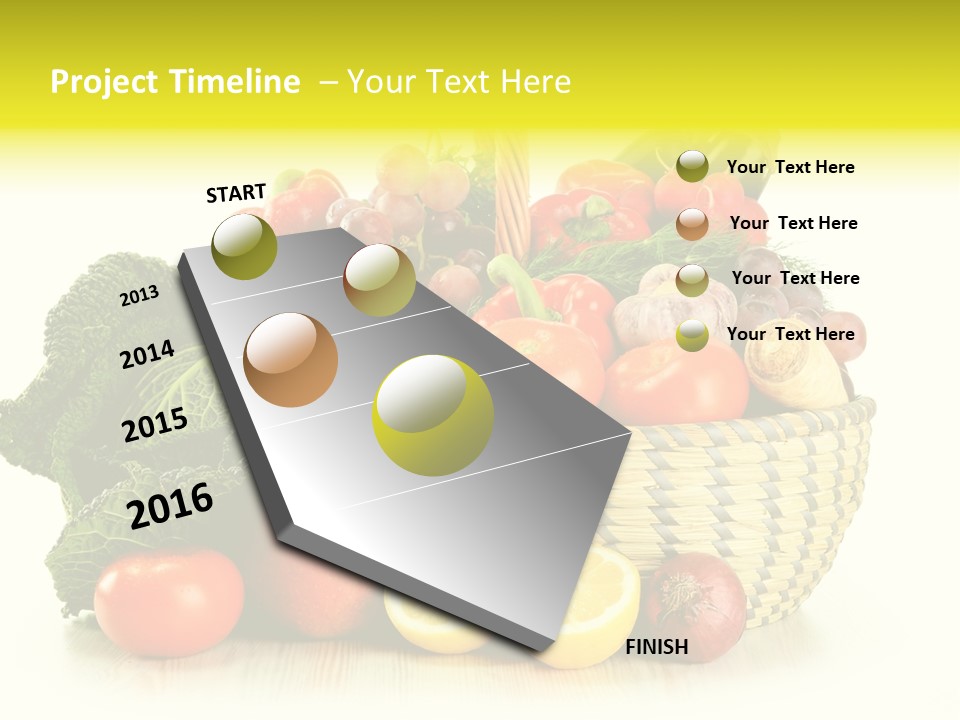 Project Timeline – Your Text Here

START

2013

2014

2015

2016

FINISH

Your Text Here

Your Text Here

Your Text Here

Your Text Here